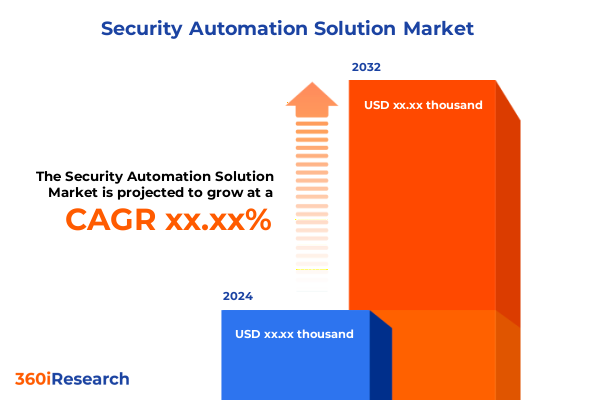 Security Automation Solution Market

2032

USD xx.xx thousand

The Security Automation Solution Market is projected to grow at a

CAGR xx.xx%

2024

USD xx.xx thousand

360iResearch